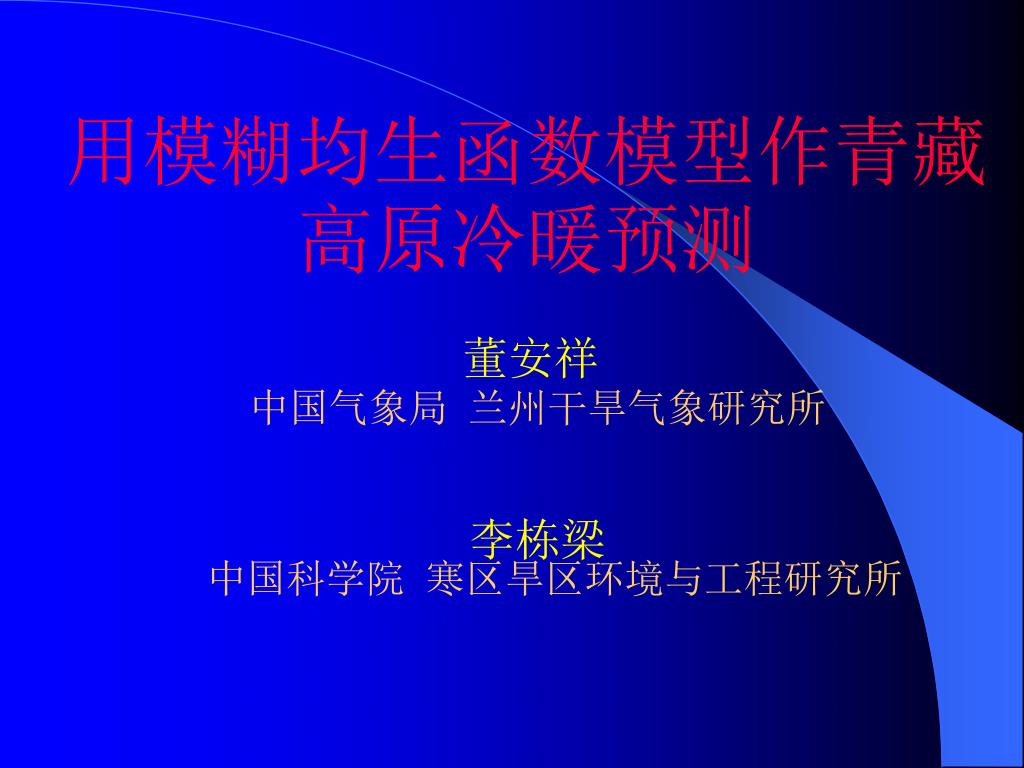 用模糊均生函数模型作青藏高原冷暖预测

董安祥
中国气象局 兰州干旱气象研究所

李栋梁
中国科学院 寒区旱区环境与工程研究所